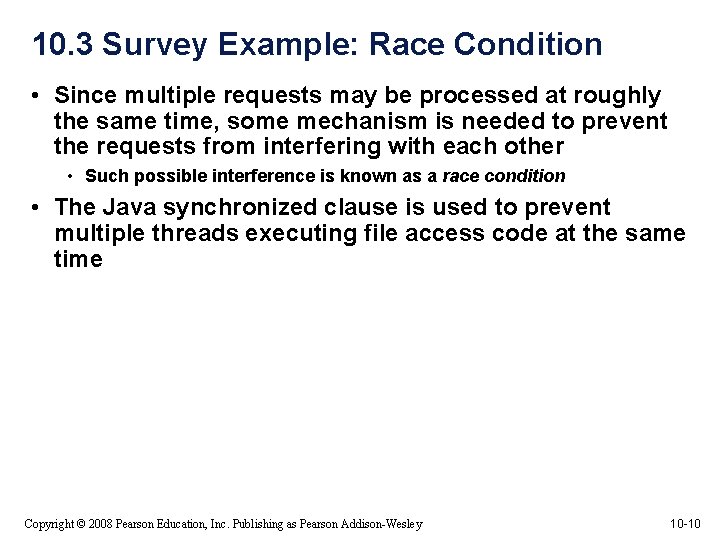 10.3 Survey Example: Race Condition

• Since multiple requests may be processed at roughly the same time, some mechanism is needed to prevent the requests from interfering with each other

• Such possible interference is known as a race condition

• The Java synchronized clause is used to prevent multiple threads executing file access code at the same time

Copyright © 2008 Pearson Education, Inc. Publishing as Pearson Addison-Wesley

10-10